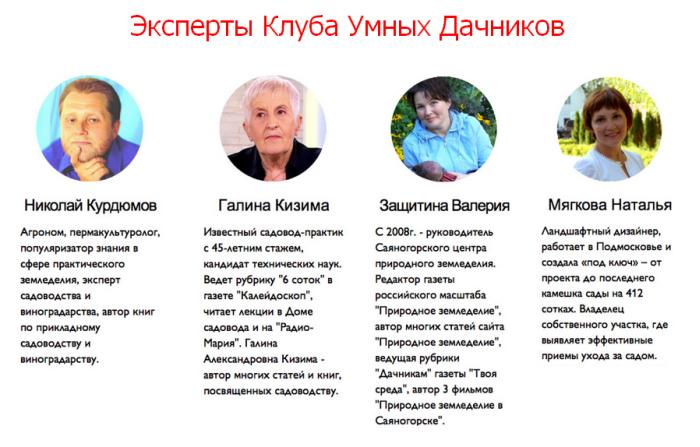 Эксперты Клуба Умных Дачников

Николай Курдюмов

Агроном, пермакультуролог, популяризатор знания в сфере практического земледелия, эксперт садоводства и виноградарства, автор книг по прикладному садоводству и виноградарству.

Галина Кизима

Известный садовод-практик с 45-летним стажем, кандидат технических наук. Ведет рубрику "6 соток" в газете "Калейдоскоп", читает лекции в Доме садовода и на "Радио-Мария". Галина Александровна Кизима - автор многих статей и книг, посвященных садоводству.

Защитина Валерия

С 2008г. - руководитель Саяногорского центра природного земледелия. Редактор газеты российского масштаба "Природное земледелие", автор многих статей сайта "Природное земледелие", ведущая рубрики "Дачникам" газеты "Твоя среда", автор 3 фильмов "Природное земледелие в Саяногорске".

Мягкова Наталья

Ландшафтный дизайнер, работает в Подмосковье и создала «под ключ» – от проекта до последнего камешка сады на 412 сотках. Владелец собственного участка, где выявляет эффективные приемы ухода за садом.